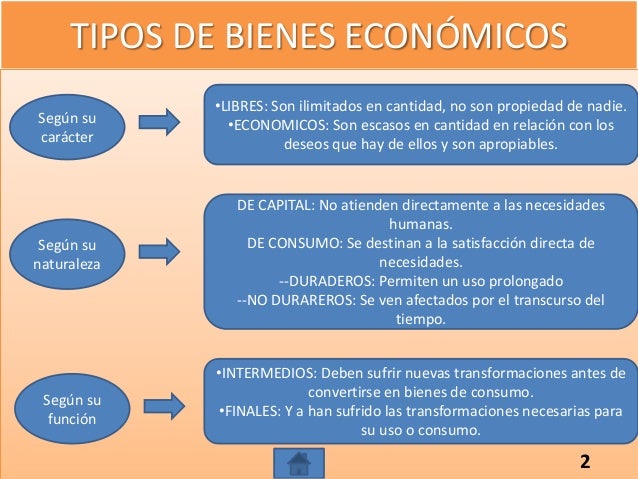 TIPOS DE BIENES ECONÓMICOS

Según su carácter

•LIBRES: Son ilimitados en cantidad, no son propiedad de nadie.
•ECONOMICOS: Son escasos en cantidad en relación con los deseos que hay de ellos y son apropiables.

Según su naturaleza

DE CAPITAL: No atienden directamente a las necesidades humanas.
DE CONSUMO: Se destinan a la satisfacción directa de necesidades.
--DURADEROS: Permiten un uso prolongado
--NO DURAREROS: Se ven afectados por el transcurso del tiempo.

Según su función

•INTERMEDIOS: Deben sufrir nuevas transformaciones antes de convertirse en bienes de consumo.
•FINALES: Y a han sufrido las transformaciones necesarias para su uso o consumo.

2